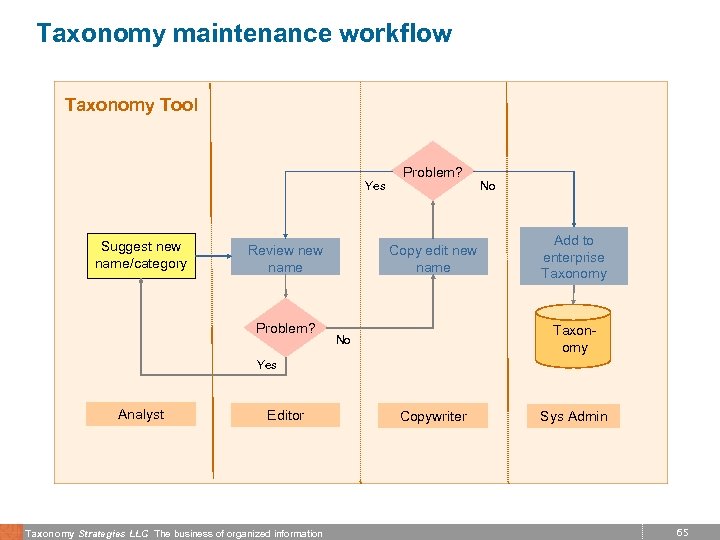 Taxonomy maintenance workflow

Taxonomy Tool

Problem?

Yes

No

Suggest new name/category

Review new name

Copy edit new name

Add to enterprise Taxonomy

Problem?

No

Yes

Taxon-omy

Analyst

Editor

Copywriter

Sys Admin

Taxonomy Strategies LLC The business of organized information

65